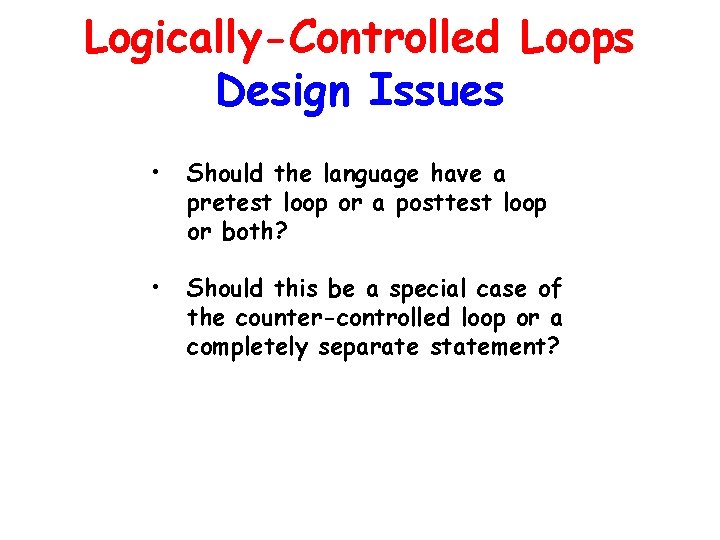 Logically-Controlled Loops
Design Issues

• Should the language have a pretest loop or a posttest loop or both?

• Should this be a special case of the counter-controlled loop or a completely separate statement?